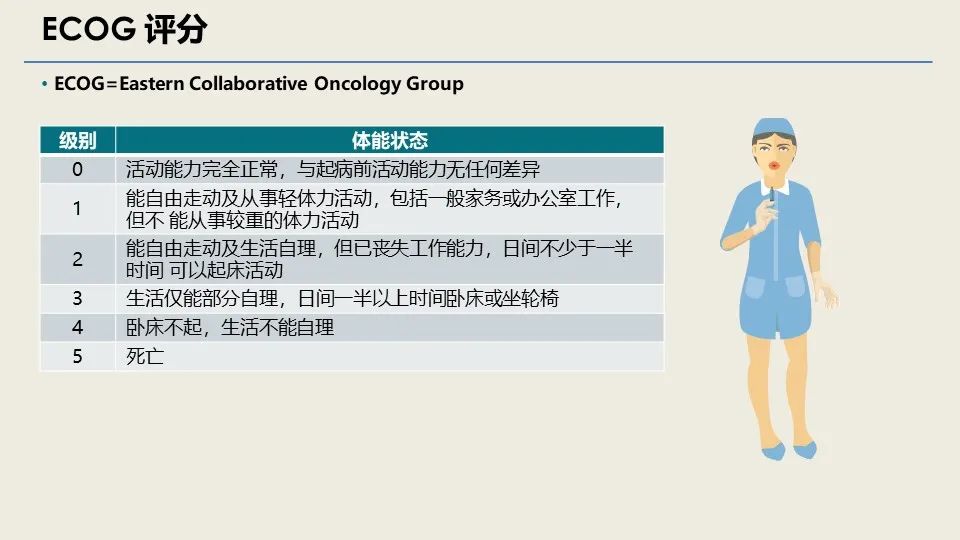 ECOG 评分

• ECOG=Eastern Collaborative Oncology Group

| 级别 | 体能状态 |
|---|---|
| 0 | 活动能力完全正常，与起病前活动能力无任何差异 |
| 1 | 能自由走动及从事轻体力活动，包括一般家务或办公室工作，但不 能从事较重的体力活动 |
| 2 | 能自由走动及生活自理，但已丧失工作能力，日间不少于一半时间 可以起床活动 |
| 3 | 生活仅能部分自理，日间一半以上时间卧床或坐轮椅 |
| 4 | 卧床不起，生活不能自理 |
| 5 | 死亡 |